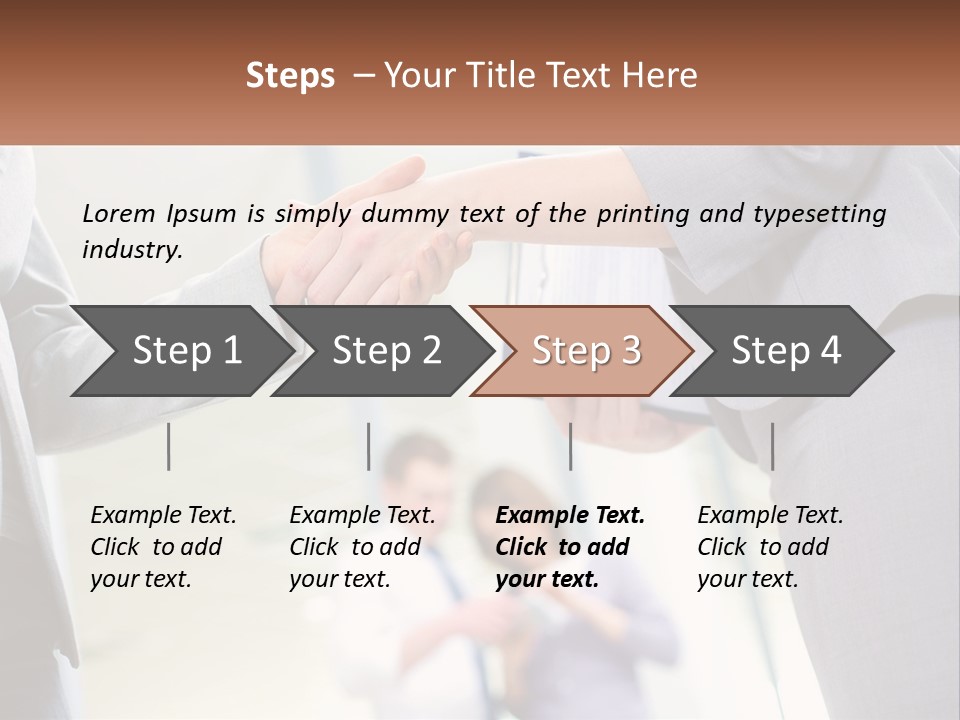 Steps – Your Title Text Here

Lorem Ipsum is simply dummy text of the printing and typesetting industry.

Step 1

Step 2

Step 3

Step 4

Example Text. Click to add your text.

Example Text. Click to add your text.

Example Text. Click to add your text.

Example Text. Click to add your text.